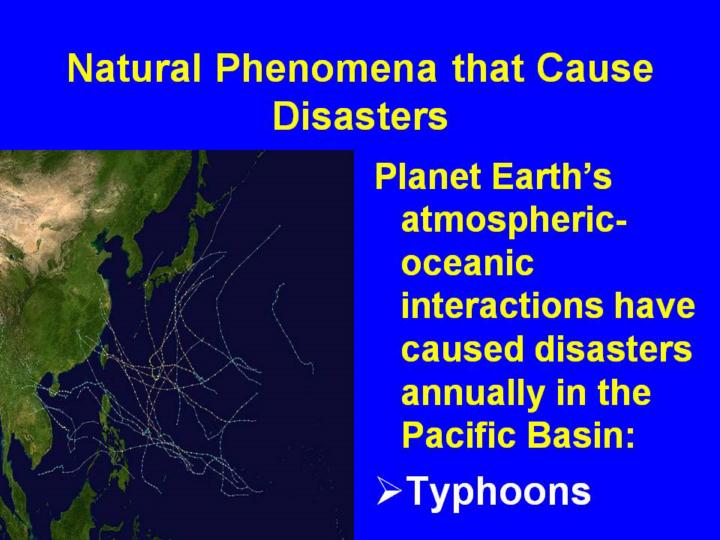 Natural Phenomena that Cause Disasters

Planet Earth's atmospheric-oceanic interactions have caused disasters annually in the Pacific Basin:

➢Typhoons